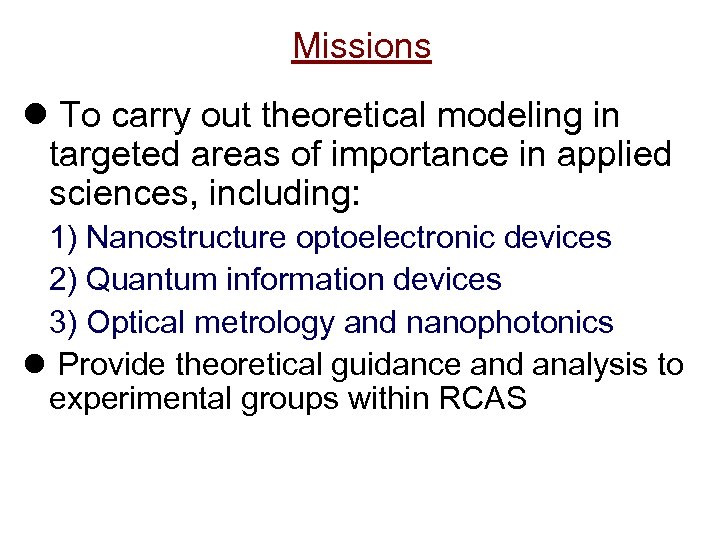 Missions

● To carry out theoretical modeling in targeted areas of importance in applied sciences, including:

1) Nanostructure optoelectronic devices

2) Quantum information devices

3) Optical metrology and nanophotonics

● Provide theoretical guidance and analysis to experimental groups within RCAS